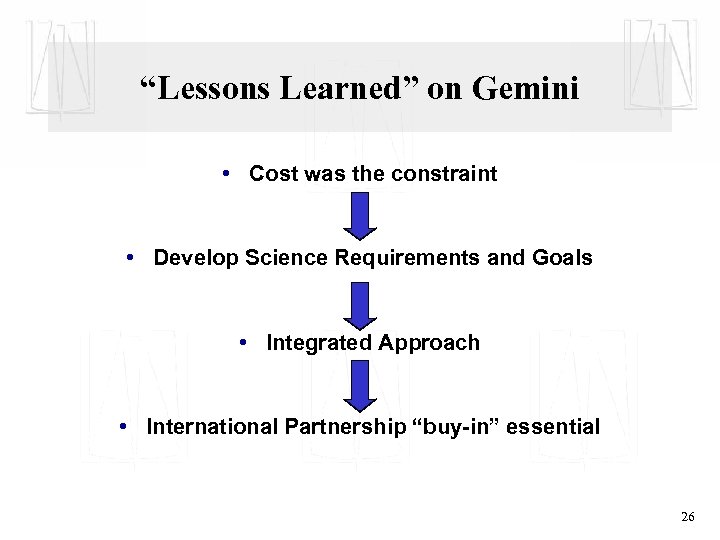 “Lessons Learned” on Gemini

• Cost was the constraint

• Develop Science Requirements and Goals

• Integrated Approach

• International Partnership “buy-in” essential

26